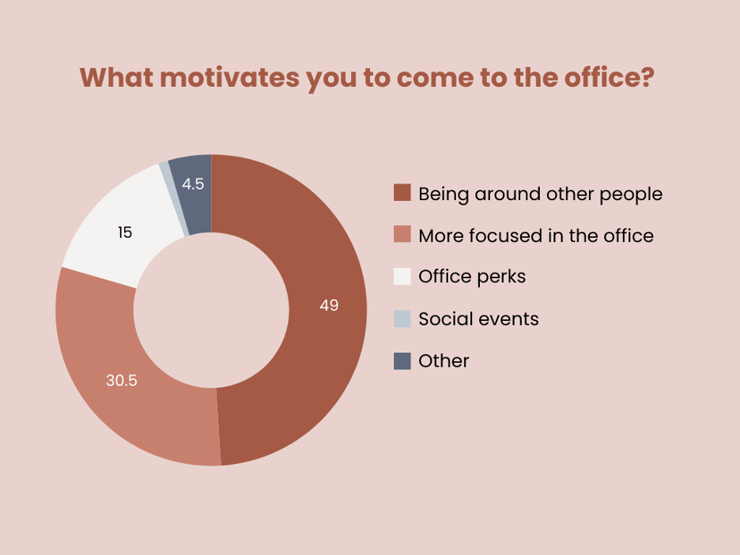 What motivates you to come to the office?

4.5

15

49

30.5

Being around other people

More focused in the office

Office perks

Social events

Other